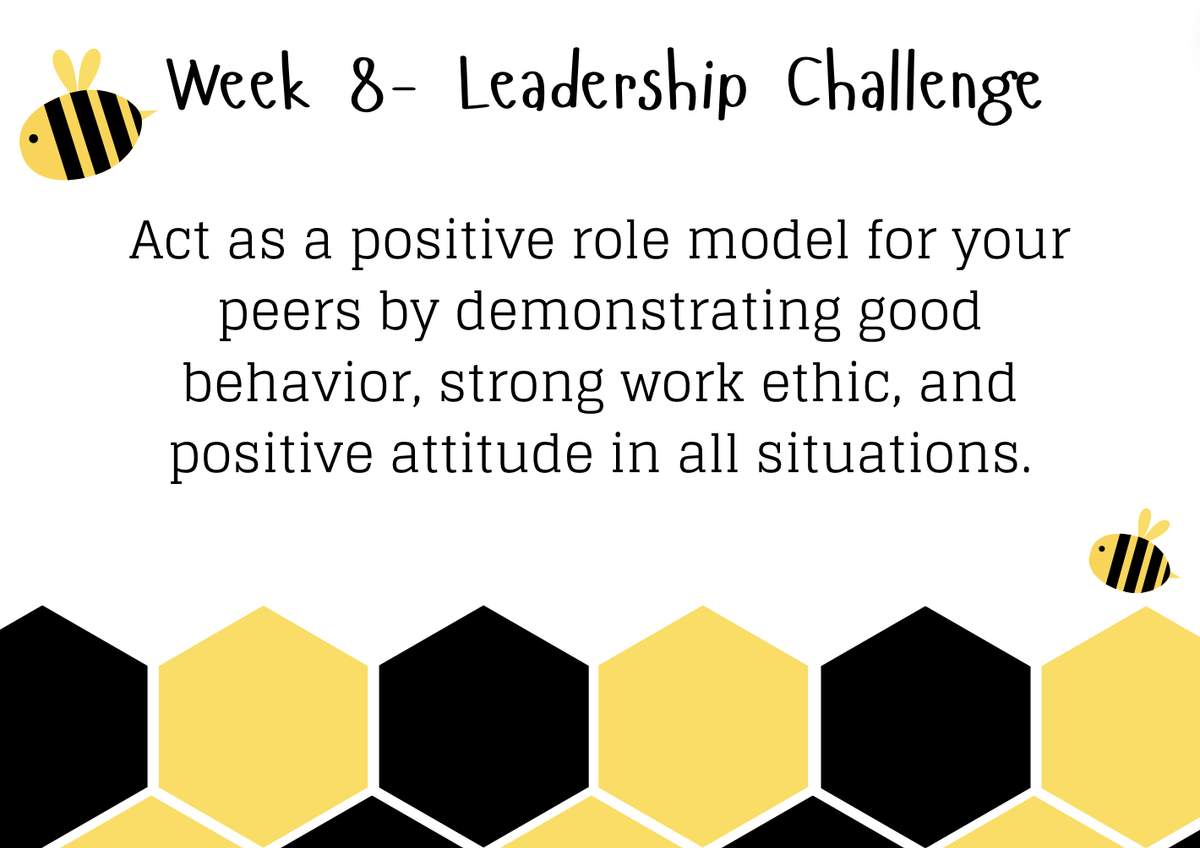 Week 8- Leadership Challenge

Act as a positive role model for your peers by demonstrating good behavior, strong work ethic, and positive attitude in all situations.